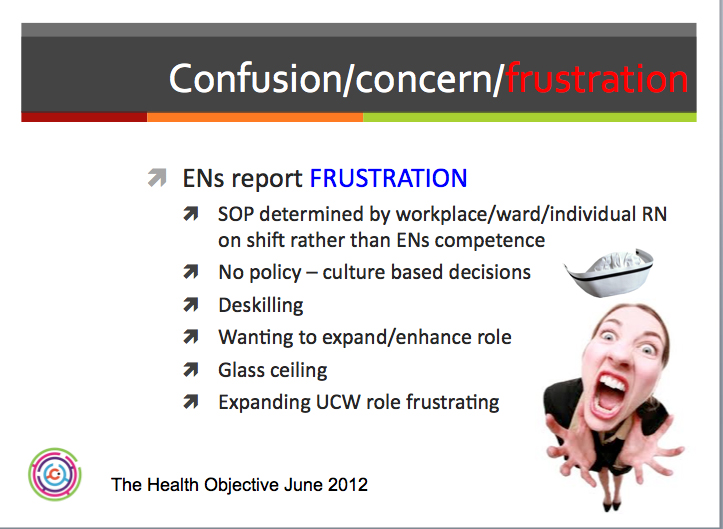 Confusion/concern/frustration

ENs report FRUSTRATION

SOP determined by workplace/ward/individual RN on shift rather than ENs competence

No policy – culture based decisions

Deskilling

Wanting to expand/enhance role

Glass ceiling

Expanding UCW role frustrating

The Health Objective June 2012